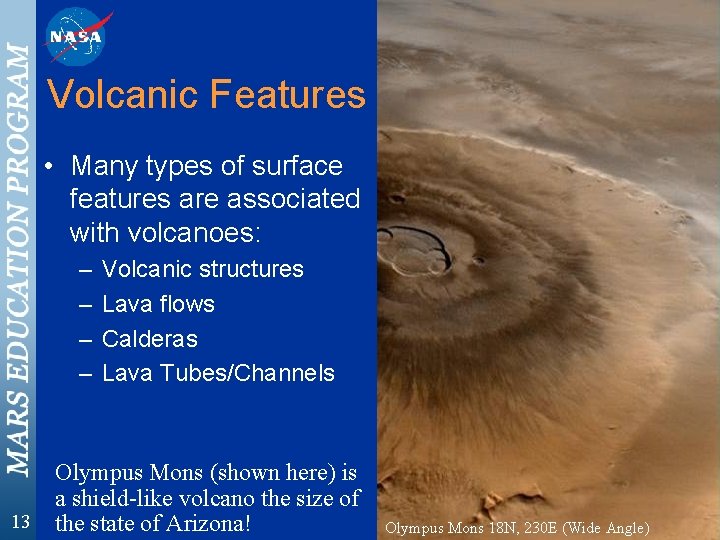 MARS EDUCATION PROGRAM

NASA

Volcanic Features

• Many types of surface features are associated with volcanoes:
– Volcanic structures
– Lava flows
– Calderas
– Lava Tubes/Channels

Olympus Mons (shown here) is a shield-like volcano the size of the state of Arizona!

13

Olympus Mons 18N, 230E (Wide Angle)